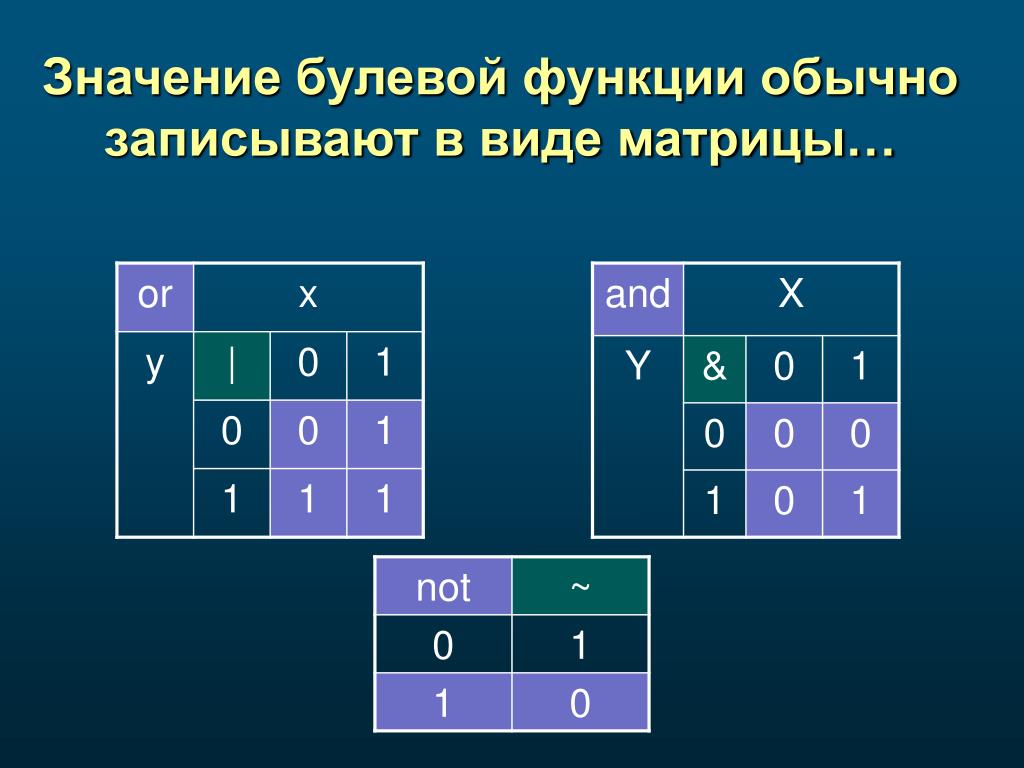 Значение булевой функции обычно записывают в виде матрицы…

| or | x | | |
|---|---|---|---|
| y | \| | 0 | 1 |
| | 0 | 0 | 1 |
| | 1 | 1 | 1 |

| and | X | | |
|---|---|---|---|
| Y | & | 0 | 1 |
| | 0 | 0 | 0 |
| | 1 | 0 | 1 |

| not | ~ |
|---|---|
| 0 | 1 |
| 1 | 0 |